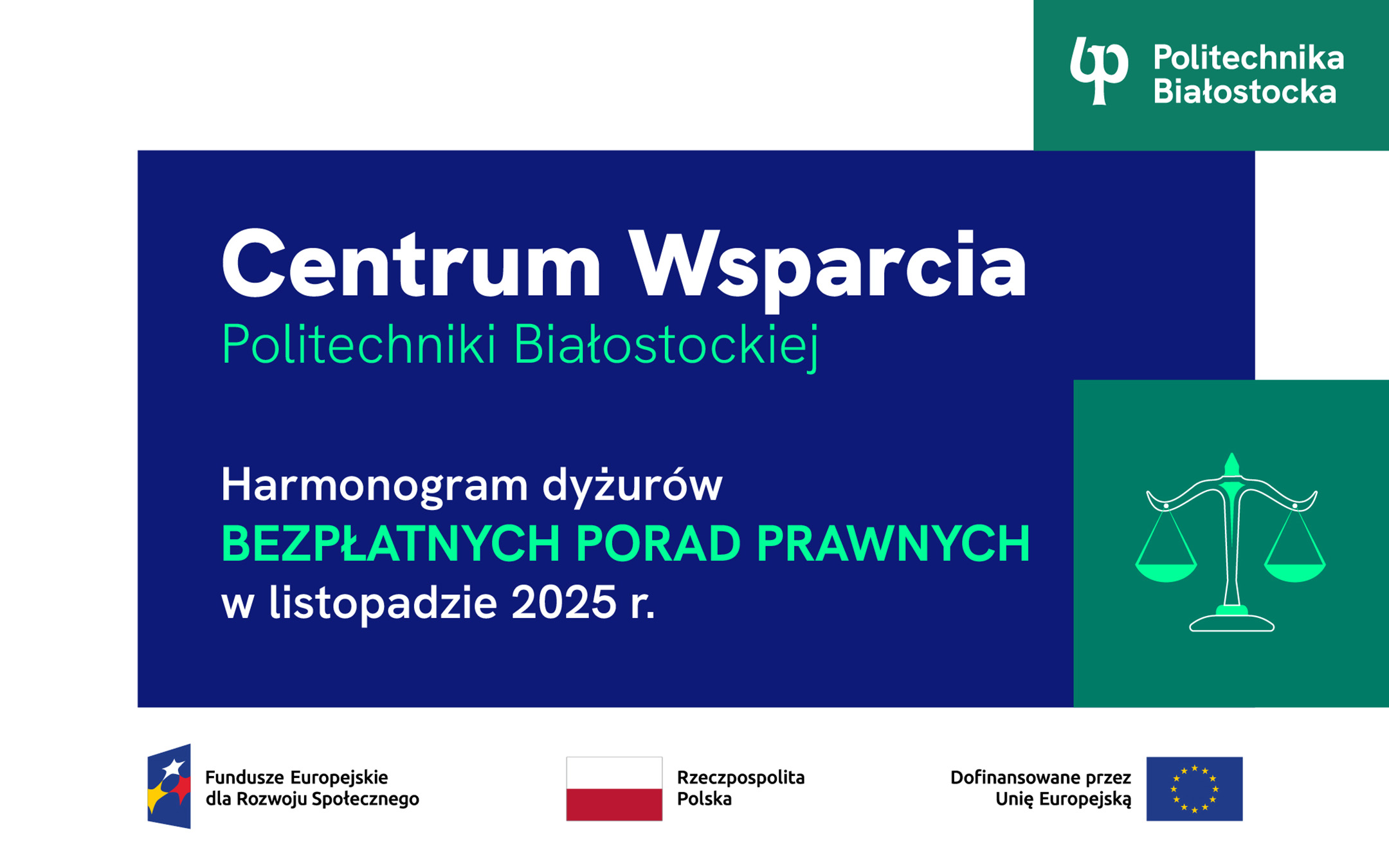 Politechnika Białostocka

Centrum Wsparcia
Politechniki Białostockiej

Harmonogram dyżurów
BEZPŁATNYCH PORAD PRAWNYCH
w listopadzie 2025 r.

Fundusze Europejskie dla Rozwoju Społecznego

Rzeczpospolita Polska

Dofinansowane przez Unię Europejską